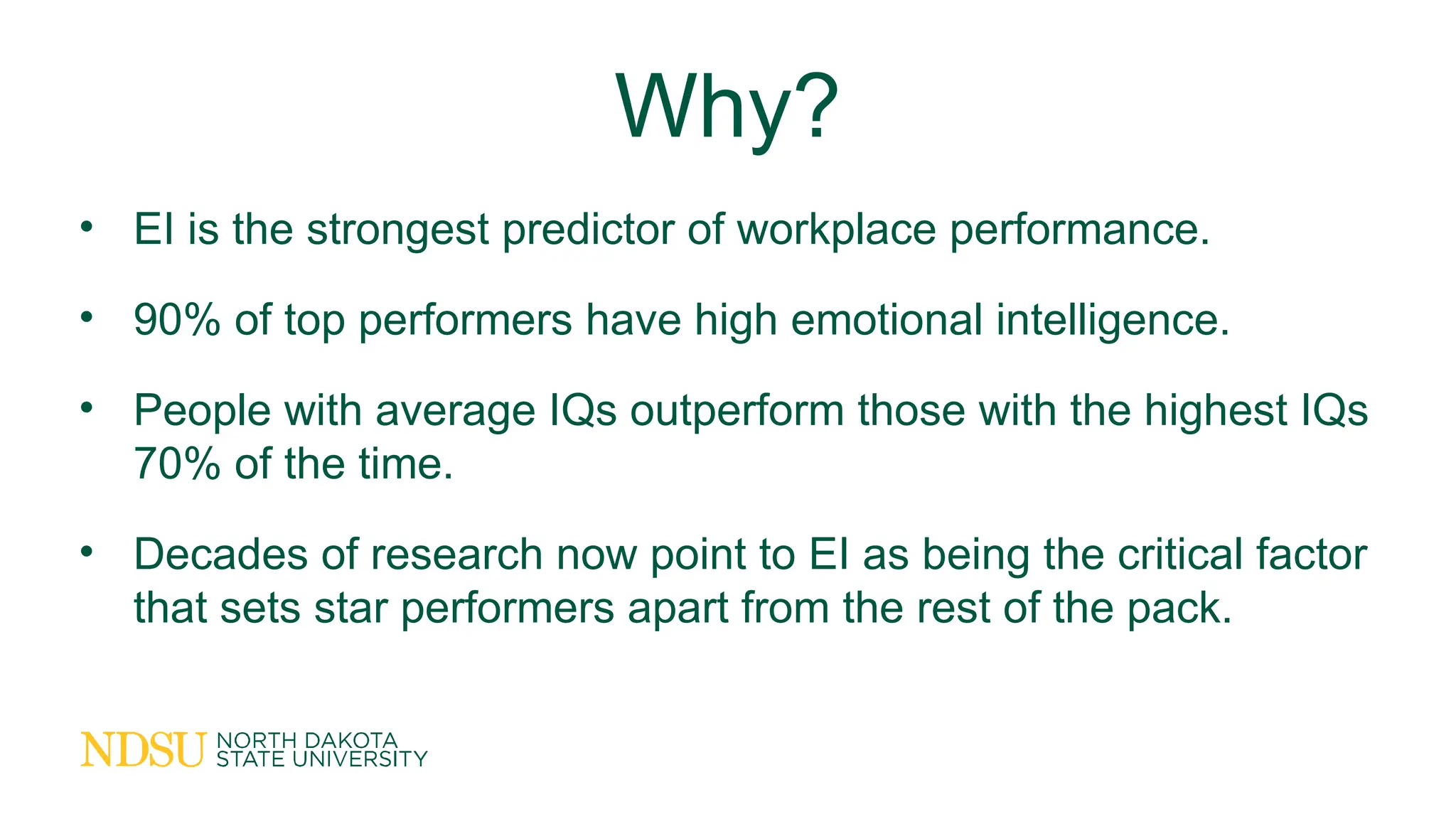 Why?

• EI is the strongest predictor of workplace performance.

• 90% of top performers have high emotional intelligence.

• People with average IQs outperform those with the highest IQs 70% of the time.

• Decades of research now point to EI as being the critical factor that sets star performers apart from the rest of the pack.

NDSU NORTH DAKOTA STATE UNIVERSITY